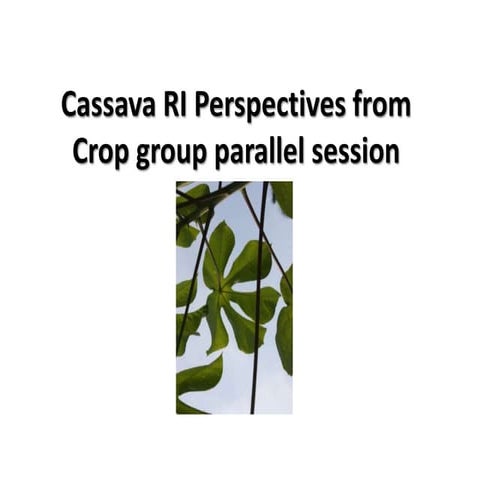 Cassava RI Perspectives from Crop group parallel session